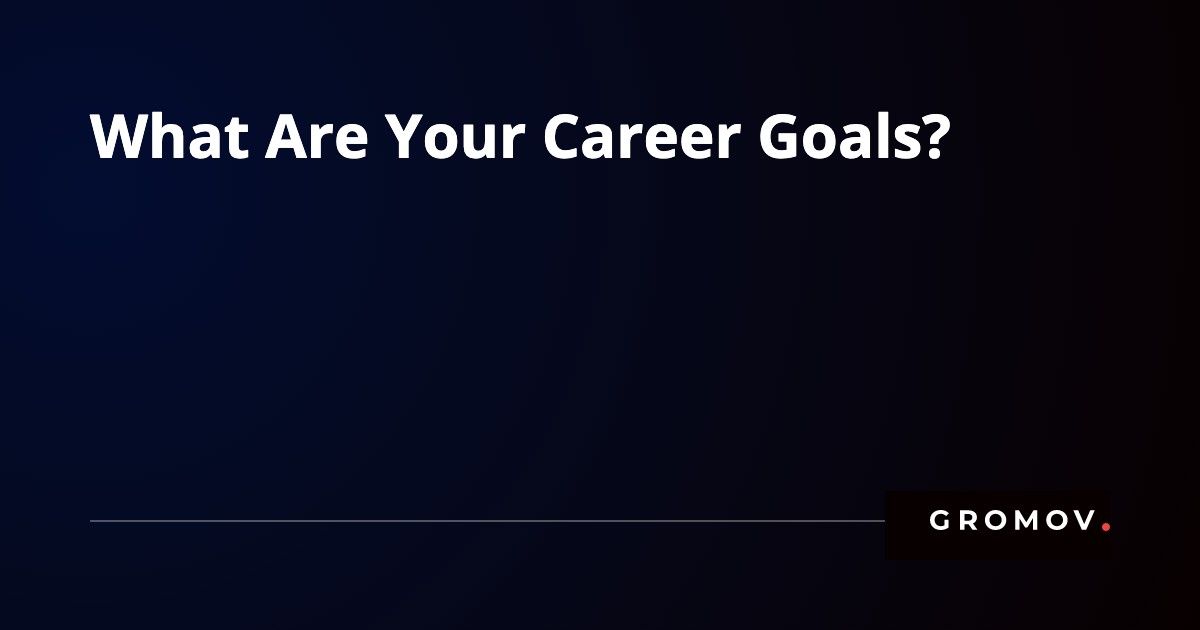 What Are Your Career Goals?

GROMOV.